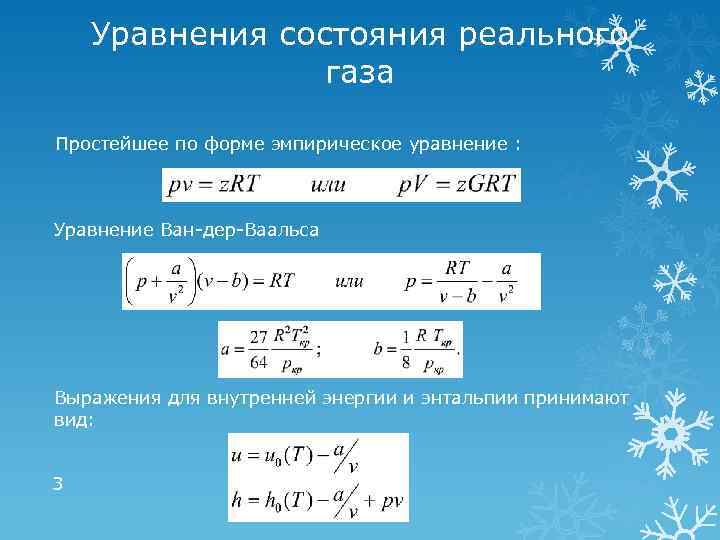 Уравнения состояния реального газа

Простейшее по форме эмпирическое уравнение :

$pv = zRT$ или $pV = zGRT$

Уравнение Ван-дер-Ваальса

$\left(p + \frac{a}{v^2}\right)(v - b) = RT$ или $p = \frac{RT}{v - b} - \frac{a}{v^2}$

$a = \frac{27}{64}\frac{R^2 T_{кр}^2}{p_{кр}}$; $b = \frac{1}{8}\frac{R\ T_{кр}}{p_{кр}}$.

Выражения для внутренней энергии и энтальпии принимают вид:

$u = u_0(T) - a/v$

$h = h_0(T) - a/v + pv$

3